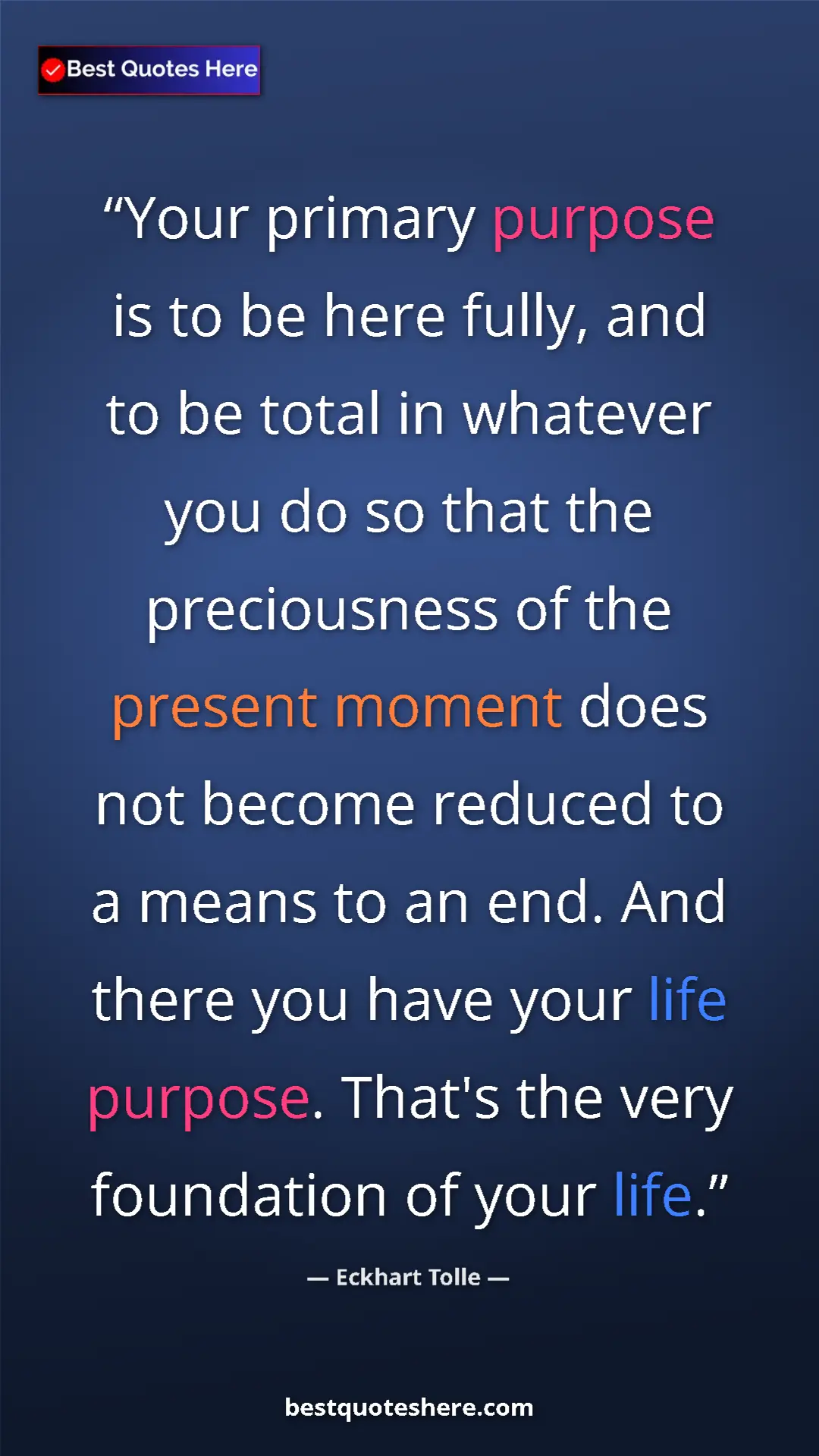 Best Quotes Here

“Your primary purpose is to be here fully, and to be total in whatever you do so that the preciousness of the present moment does not become reduced to a means to an end. And there you have your life purpose. That's the very foundation of your life.”

— Eckhart Tolle —

bestquoteshere.com